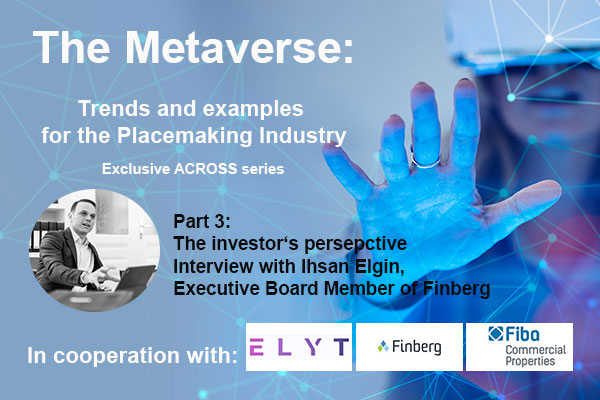 The Metaverse:

Trends and examples for the Placemaking Industry

Exclusive ACROSS series

Part 3:
The investor‘s persepctive
Interview with Ihsan Elgin,
Executive Board Member of Finberg

In cooperation with: ELYT Finberg Fiba Commercial Properties